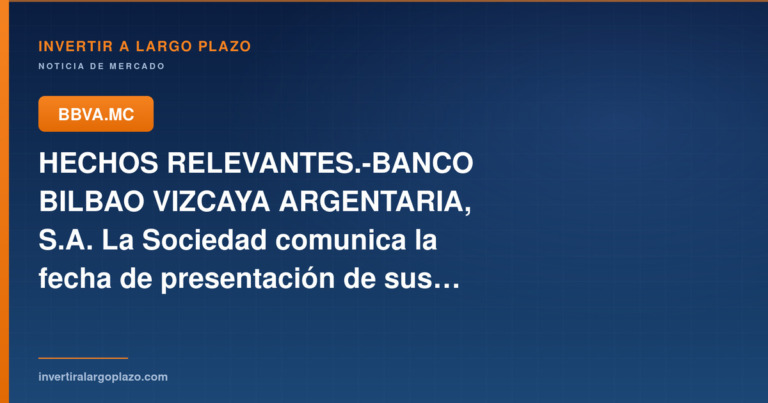 INVERTIR A LARGO PLAZO

NOTICIA DE MERCADO

BBVA.MC

HECHOS RELEVANTES.-BANCO BILBAO VIZCAYA ARGENTARIA, S.A. La Sociedad comunica la fecha de presentación de sus…

invertiralargoplazo.com